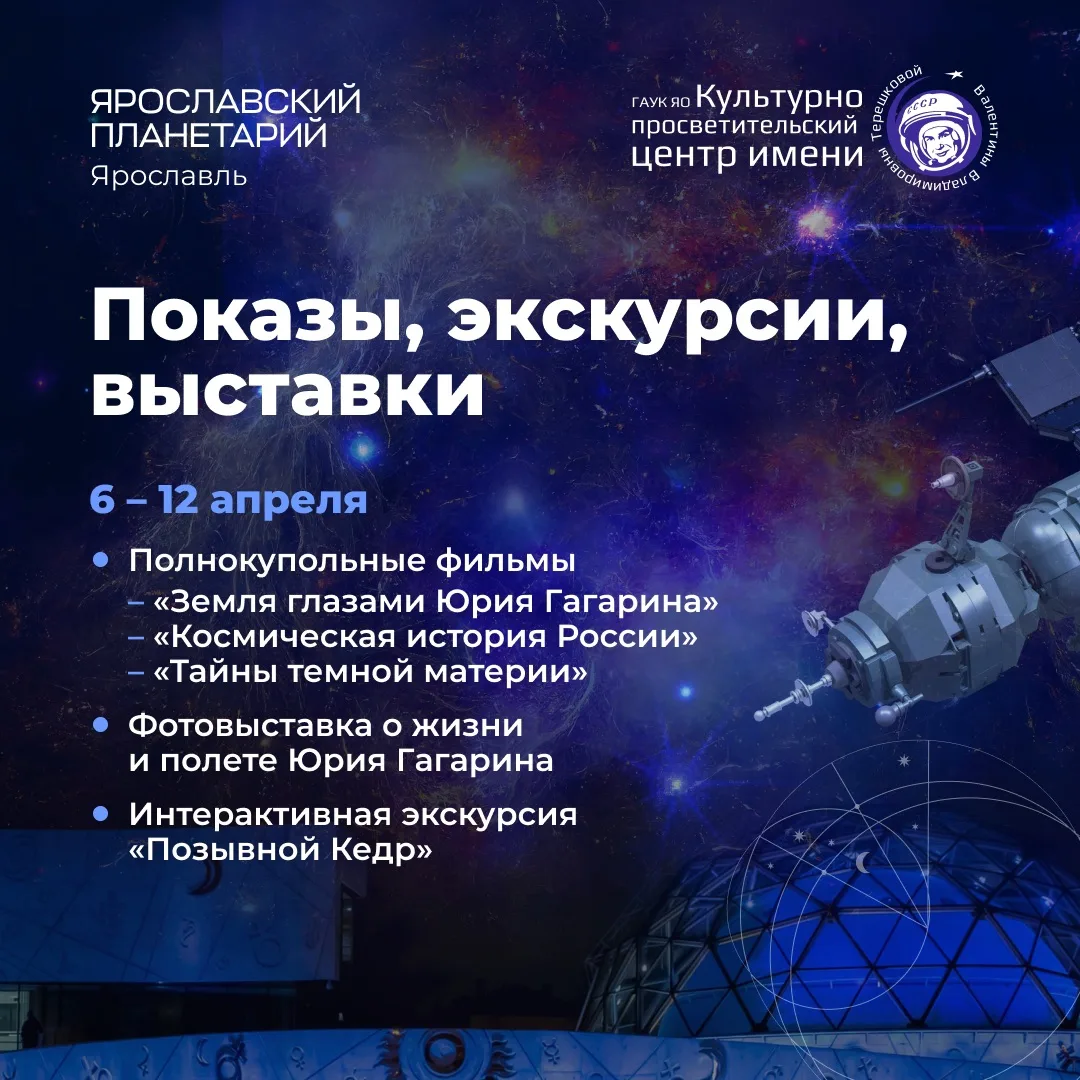 ЯРОСЛАВСКИЙ ПЛАНЕТАРИЙ
Ярославль

ГАУК ЯО Культурно просветительский центр имени Валентины Владимировны Терешковой
СССР

Показы, экскурсии, выставки

6 – 12 апреля

• Полнокупольные фильмы
– «Земля глазами Юрия Гагарина»
– «Космическая история России»
– «Тайны темной материи»

• Фотовыставка о жизни и полете Юрия Гагарина

• Интерактивная экскурсия «Позывной Кедр»